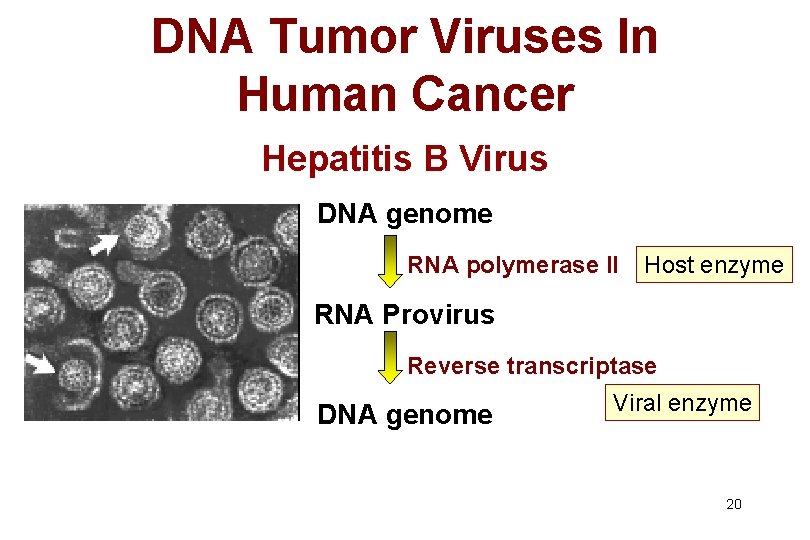 DNA Tumor Viruses In Human Cancer

Hepatitis B Virus

DNA genome

RNA polymerase II

Host enzyme

RNA Provirus

Reverse transcriptase

Viral enzyme

DNA genome

20